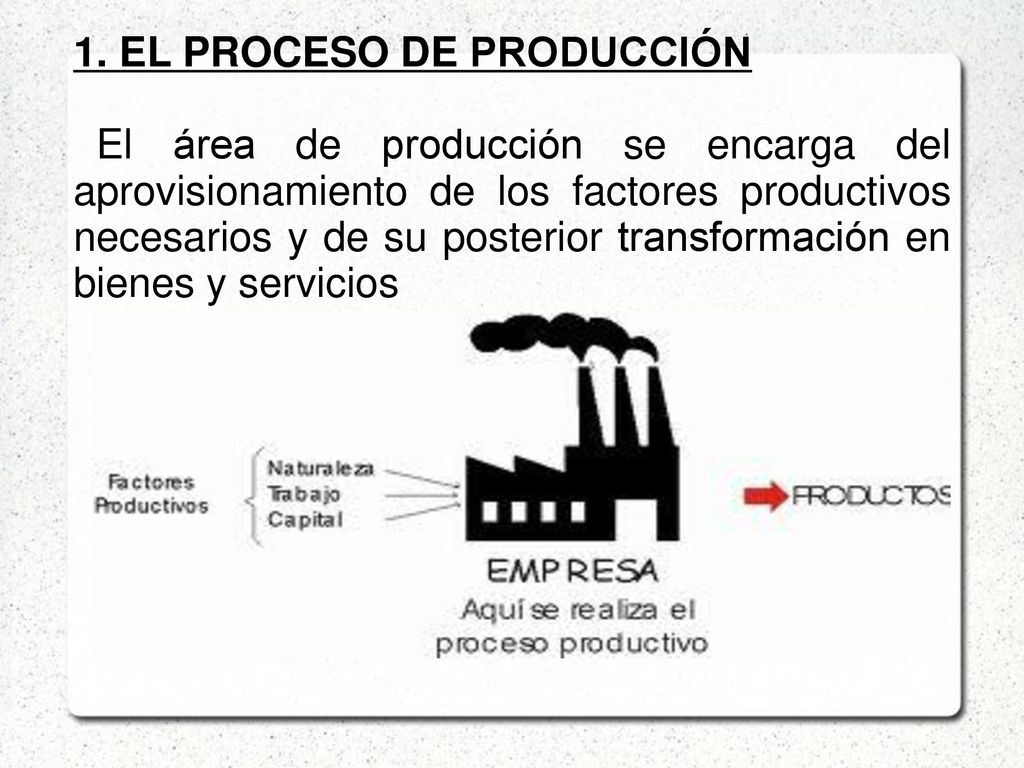 1. EL PROCESO DE PRODUCCIÓN

El área de producción se encarga del aprovisionamiento de los factores productivos necesarios y de su posterior transformación en bienes y servicios

Factores Productivos

Naturaleza
Trabajo
Capital

PRODUCTOS

EMPRESA
Aquí se realiza el proceso productivo